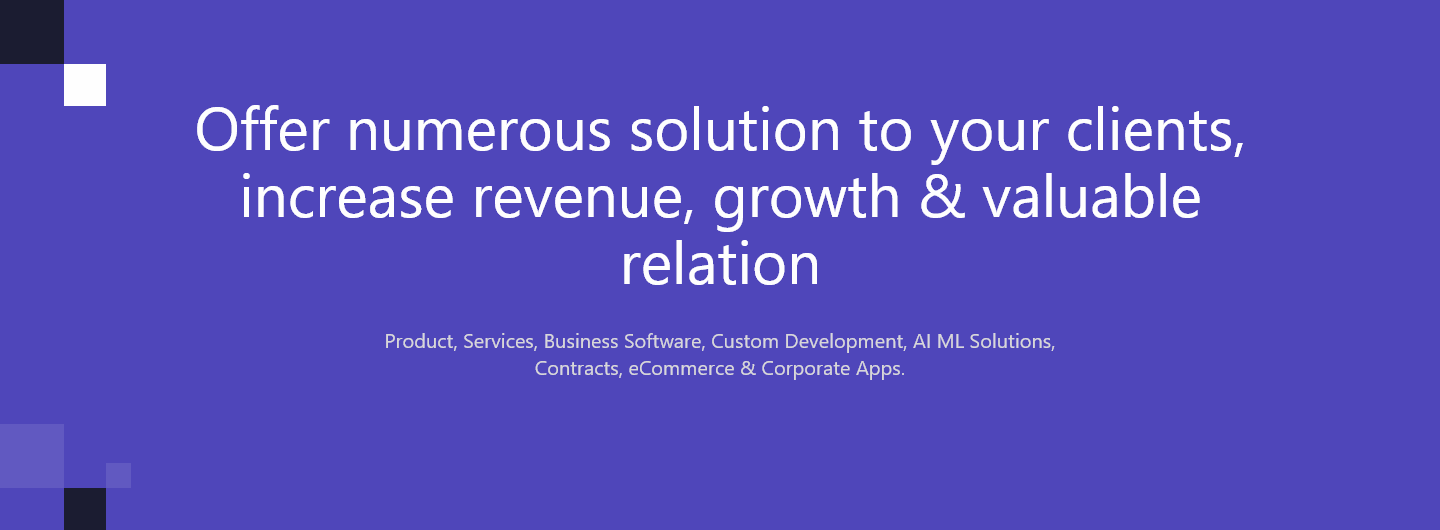 Offer numerous solution to your clients, increase revenue, growth & valuable relation

Product, Services, Business Software, Custom Development, AI ML Solutions, Contracts, eCommerce & Corporate Apps.